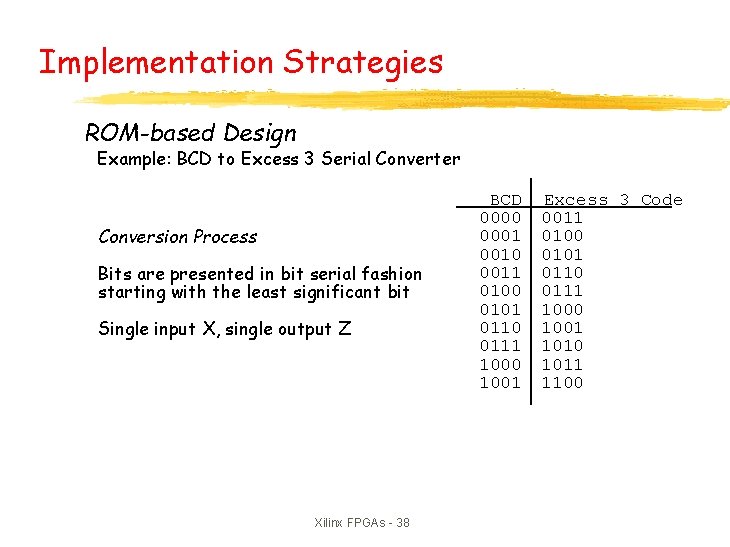 Implementation Strategies

ROM-based Design

Example: BCD to Excess 3 Serial Converter

Conversion Process

Bits are presented in bit serial fashion starting with the least significant bit

Single input X, single output Z

| BCD | Excess 3 Code |
|---|---|
| 0000 | 0011 |
| 0001 | 0100 |
| 0010 | 0101 |
| 0011 | 0110 |
| 0100 | 0111 |
| 0101 | 1000 |
| 0110 | 1001 |
| 0111 | 1010 |
| 1000 | 1011 |
| 1001 | 1100 |

Xilinx FPGAs - 38